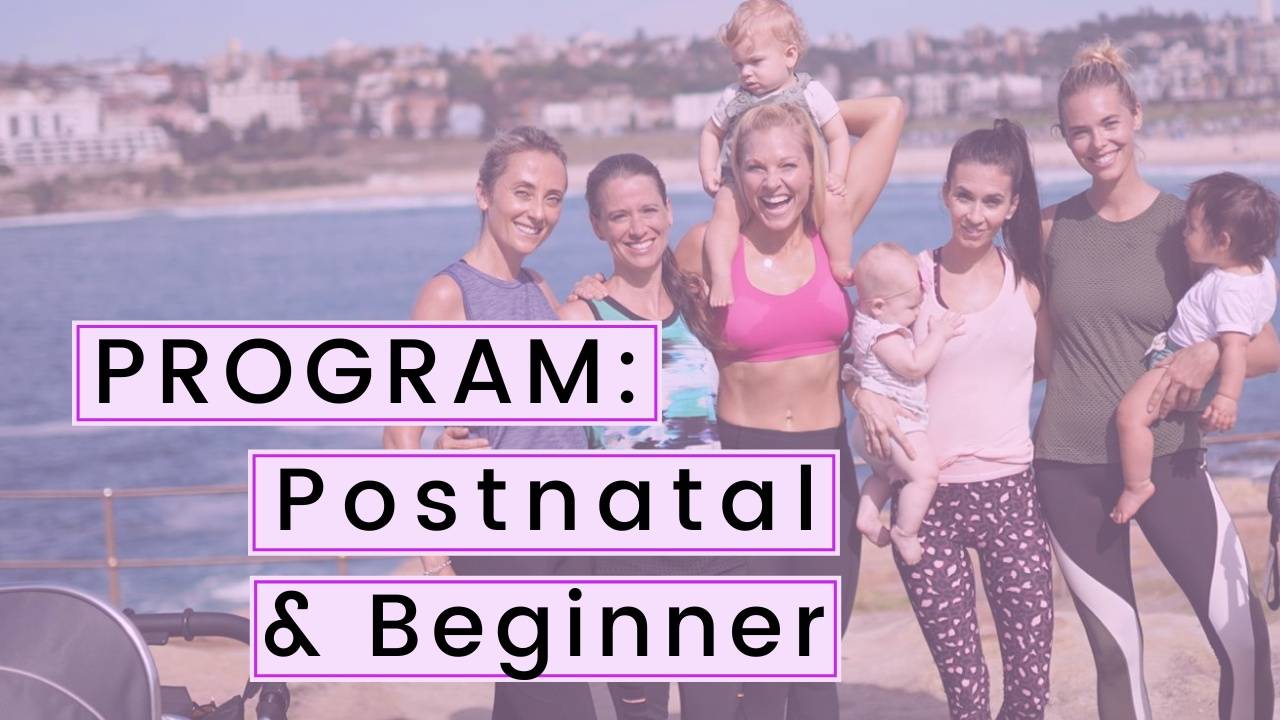 PROGRAM:

Postnatal

& Beginner